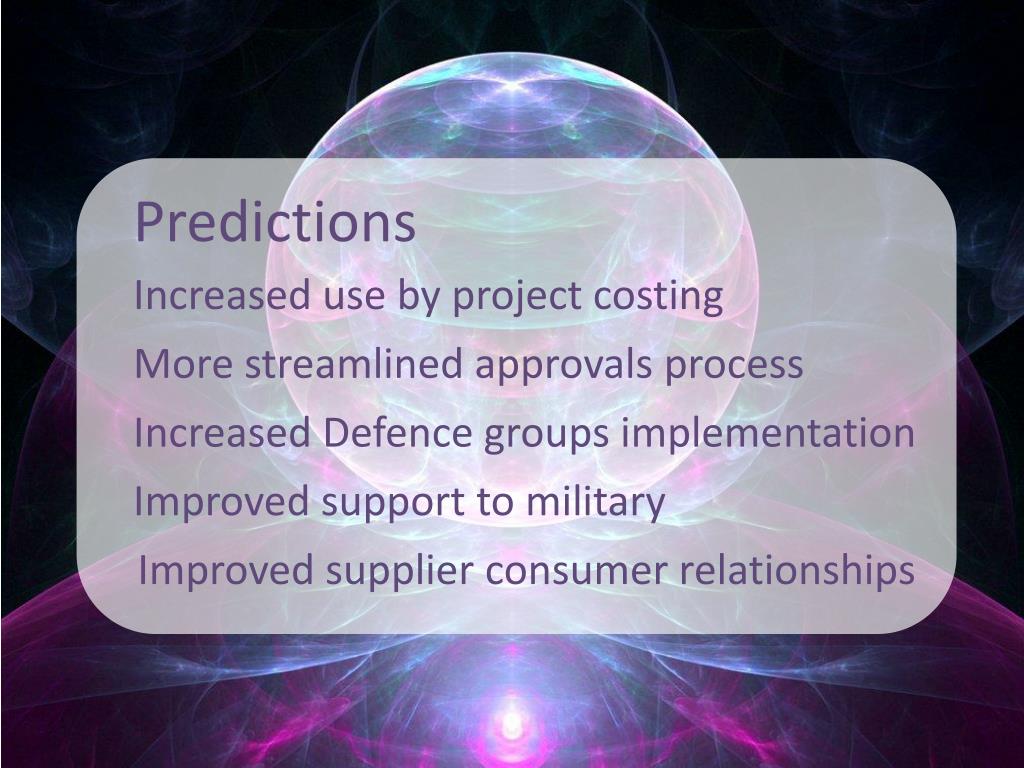 Predictions

Increased use by project costing

More streamlined approvals process

Increased Defence groups implementation

Improved support to military

Improved supplier consumer relationships